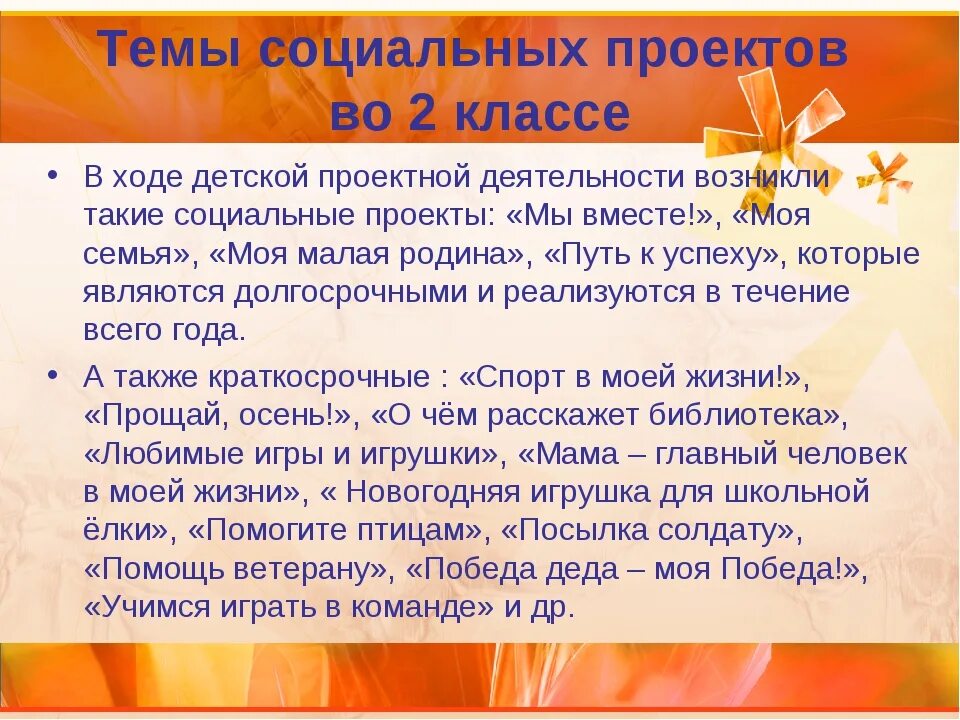 Темы социальных проектов во 2 классе

• В ходе детской проектной деятельности возникли такие социальные проекты: «Мы вместе!», «Моя семья», «Моя малая родина», «Путь к успеху», которые являются долгосрочными и реализуются в течение всего года.

• А также краткосрочные : «Спорт в моей жизни!», «Прощай, осень!», «О чём расскажет библиотека», «Любимые игры и игрушки», «Мама – главный человек в моей жизни», « Новогодняя игрушка для школьной ёлки», «Помогите птицам», «Посылка солдату», «Помощь ветерану», «Победа деда – моя Победа!», «Учимся играть в команде» и др.